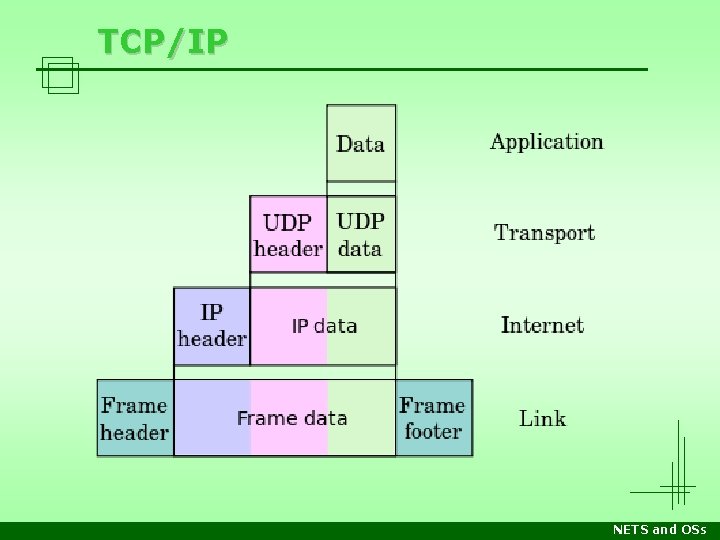 TCP/IP

Data

Application

UDP header

UDP data

Transport

IP header

IP data

Internet

Frame header

Frame data

Frame footer

Link

NETS and OSs